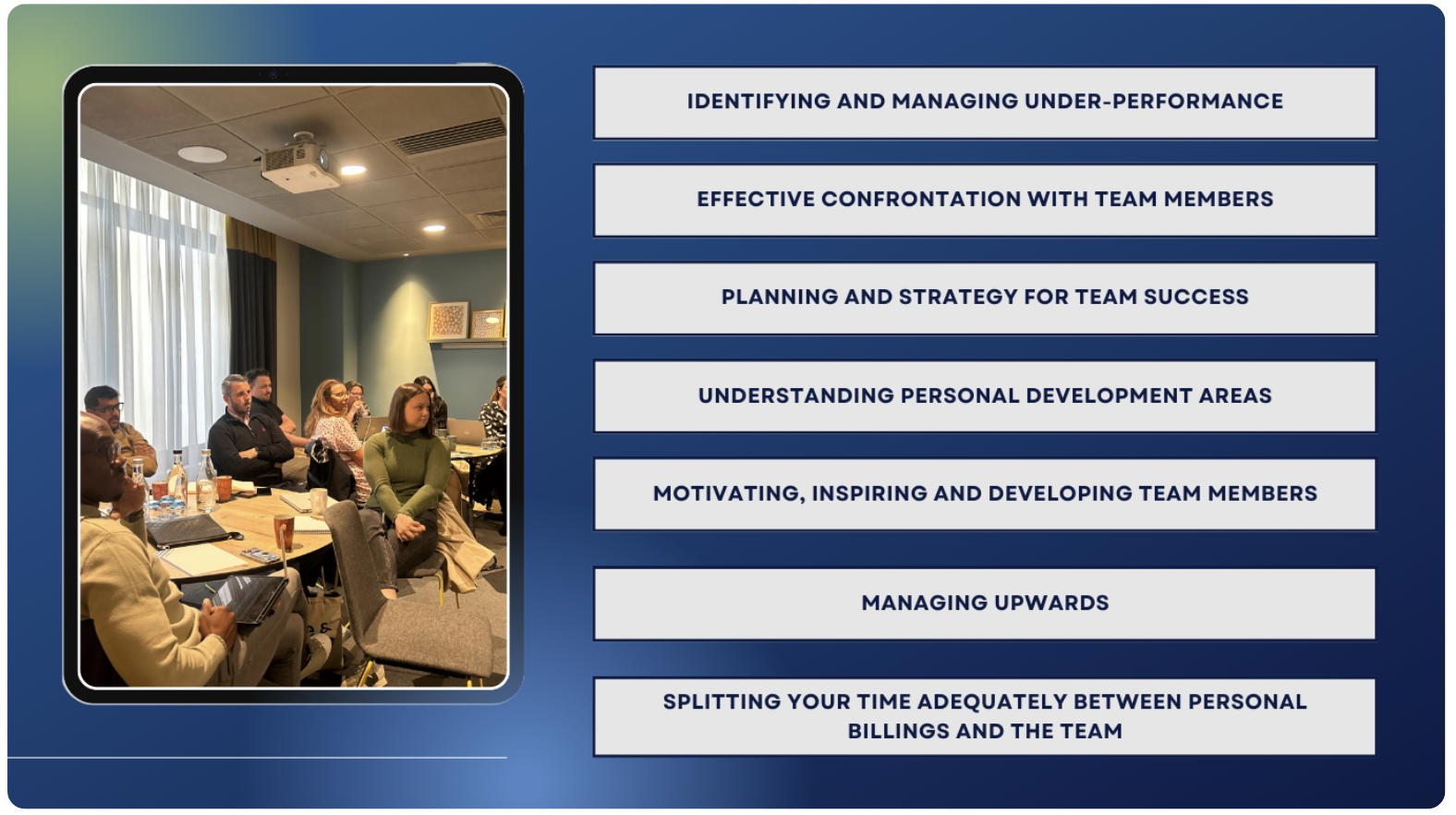 IDENTIFYING AND MANAGING UNDER-PERFORMANCE

EFFECTIVE CONFRONTATION WITH TEAM MEMBERS

PLANNING AND STRATEGY FOR TEAM SUCCESS

UNDERSTANDING PERSONAL DEVELOPMENT AREAS

MOTIVATING, INSPIRING AND DEVELOPING TEAM MEMBERS

MANAGING UPWARDS

SPLITTING YOUR TIME ADEQUATELY BETWEEN PERSONAL BILLINGS AND THE TEAM